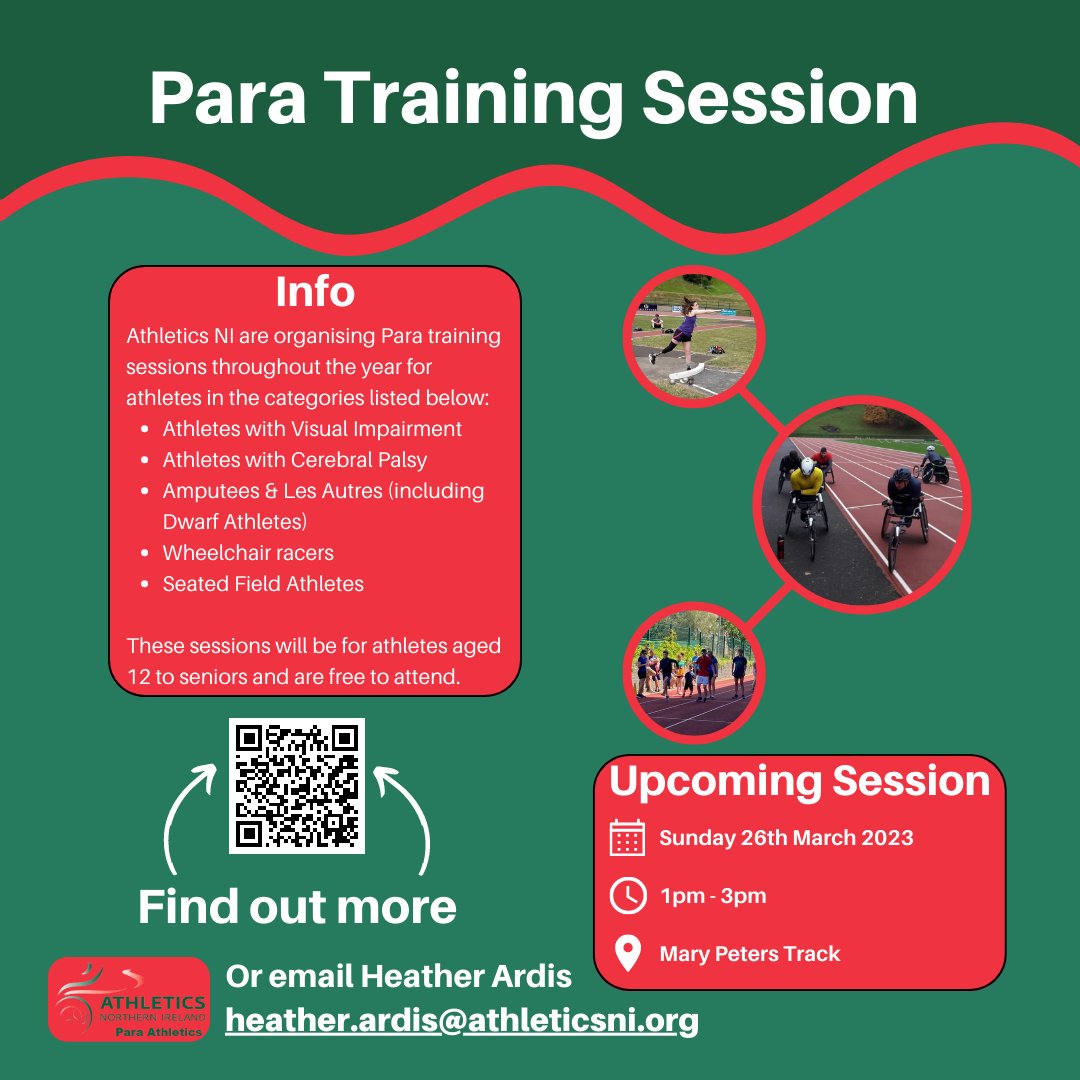 Para Training Session

Info

Athletics NI are organising Para training sessions throughout the year for athletes in the categories listed below:

- Athletes with Visual Impairment
- Athletes with Cerebral Palsy
- Amputees & Les Autres (including Dwarf Athletes)
- Wheelchair racers
- Seated Field Athletes

These sessions will be for athletes aged 12 to seniors and are free to attend.

Find out more

Upcoming Session

Sunday 26th March 2023

1pm - 3pm

Mary Peters Track

ATHLETICS NORTHERN IRELAND Para Athletics

Or email Heather Ardis
heather.ardis@athleticsni.org